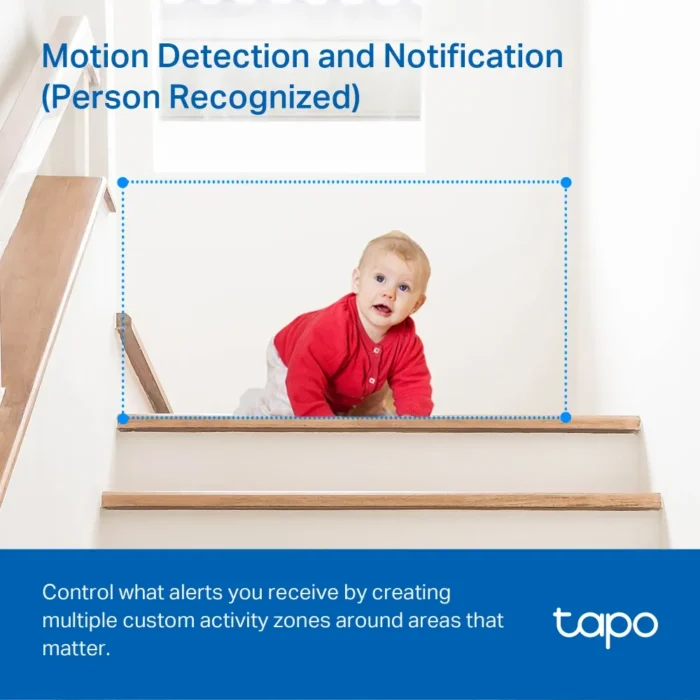 Motion Detection and Notification (Person Recognized)

Control what alerts you receive by creating multiple custom activity zones around areas that matter.

tapo